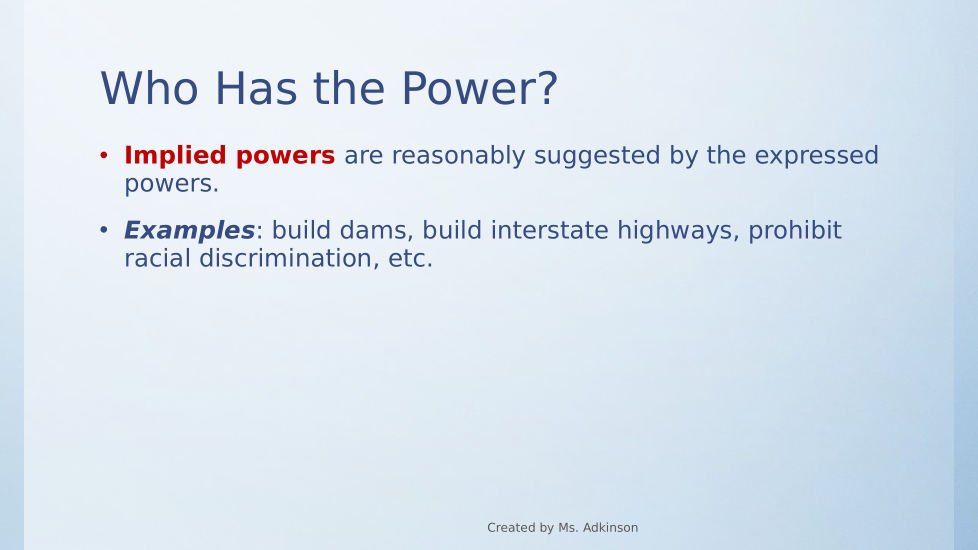 Who Has the Power?

• Implied powers are reasonably suggested by the expressed powers.

• Examples: build dams, build interstate highways, prohibit racial discrimination, etc.

Created by Ms. Adkinson